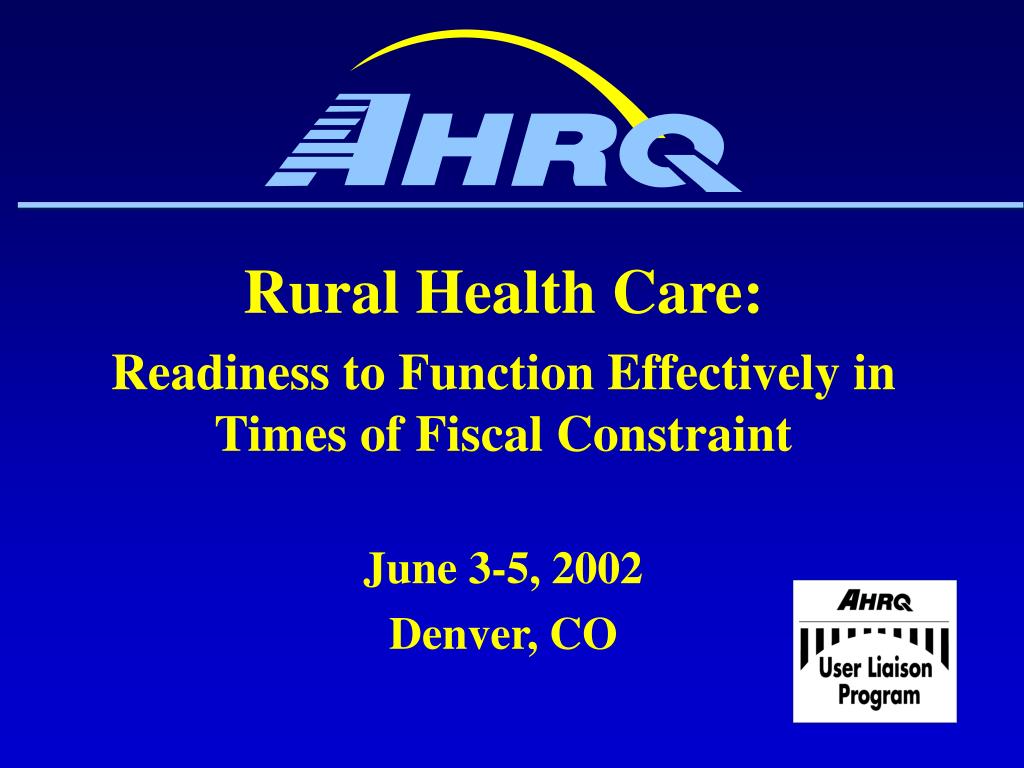 AHRQ

Rural Health Care:

Readiness to Function Effectively in Times of Fiscal Constraint

June 3-5, 2002

Denver, CO

AHRQ

User Liaison Program